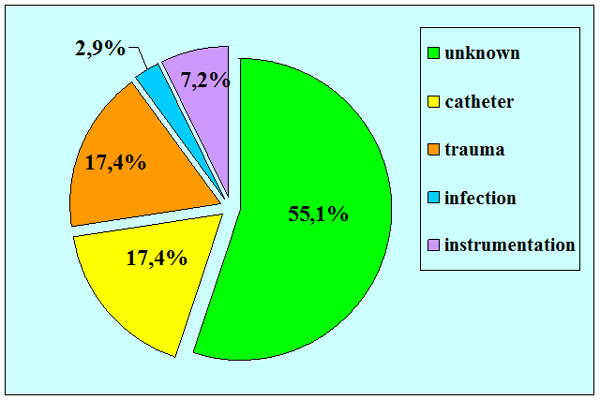 2,9%
7,2%
17,4%
55,1%
17,4%

unknown
catheter
trauma
infection
instrumentation